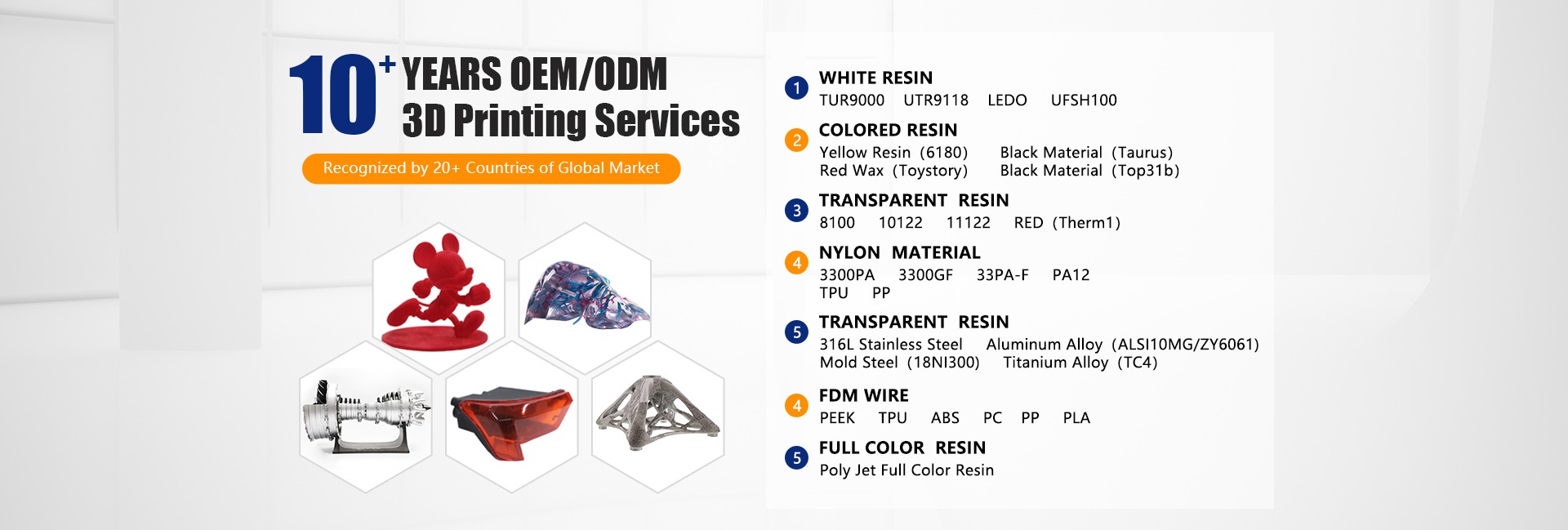 10+ YEARS OEM/ODM
3D Printing Services

Recognized by 20+ Countries of Global Market

1 WHITE RESIN
TUR9000 UTR9118 LEDO UFSH100

2 COLORED RESIN
Yellow Resin (6180) Black Material (Taurus)
Red Wax (Toystory) Black Material (Top31b)

3 TRANSPARENT RESIN
8100 10122 11122 RED (Therm1)

4 NYLON MATERIAL
3300PA 3300GF 33PA-F PA12
TPU PP

5 TRANSPARENT RESIN
316L Stainless Steel Aluminum Alloy (ALSI10MG/ZY6061)
Mold Steel (18NI300) Titanium Alloy (TC4)

4 FDM WIRE
PEEK TPU ABS PC PP PLA

5 FULL COLOR RESIN
Poly Jet Full Color Resin